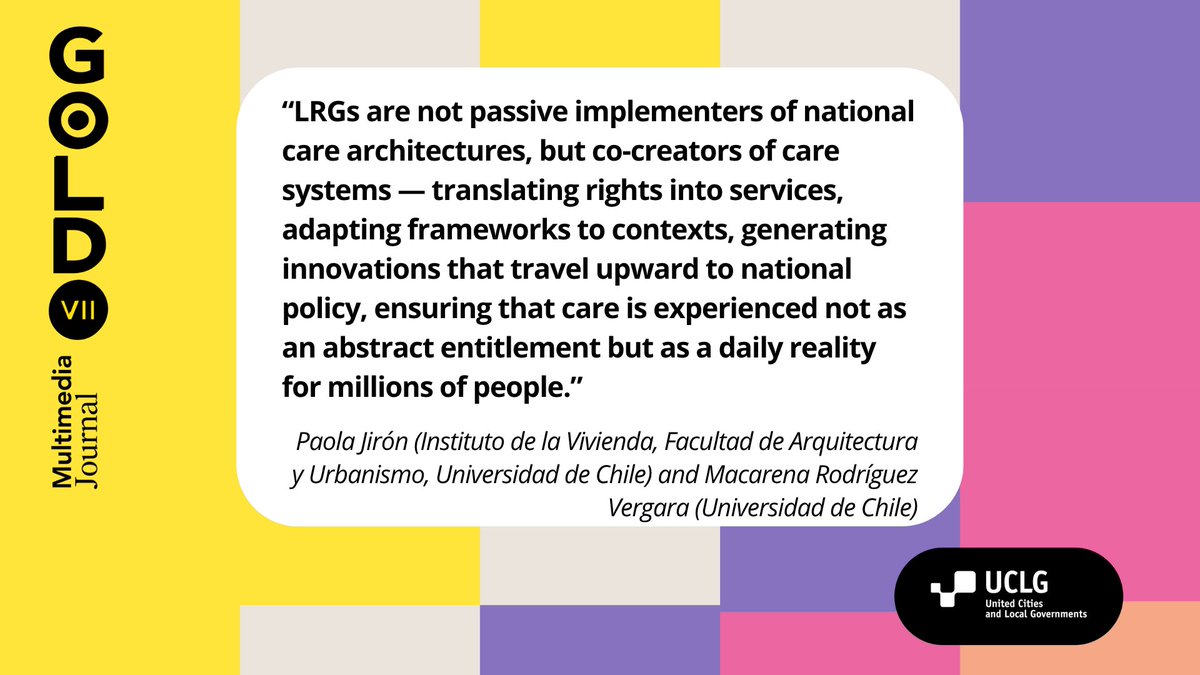 GOLD VII

Multimedia Journal

“LRGs are not passive implementers of national care architectures, but co-creators of care systems — translating rights into services, adapting frameworks to contexts, generating innovations that travel upward to national policy, ensuring that care is experienced not as an abstract entitlement but as a daily reality for millions of people.”

Paola Jirón (Instituto de la Vivienda, Facultad de Arquitectura y Urbanismo, Universidad de Chile) and Macarena Rodríguez Vergara (Universidad de Chile)

UCLG
United Cities and Local Governments